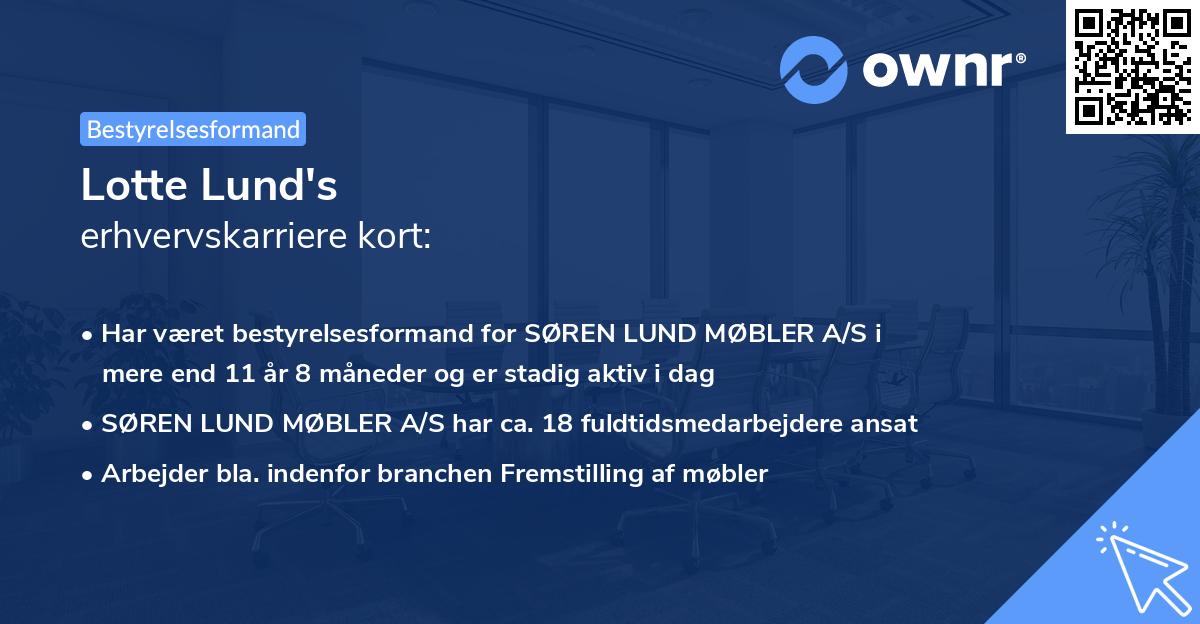 ownr®

Bestyrelsesformand

Lotte Lund's
erhvervskarriere kort:

• Har været bestyrelsesformand for SØREN LUND MØBLER A/S i mere end 11 år 8 måneder og er stadig aktiv i dag

• SØREN LUND MØBLER A/S har ca. 18 fuldtidsmedarbejdere ansat

• Arbejder bla. indenfor branchen Fremstilling af møbler